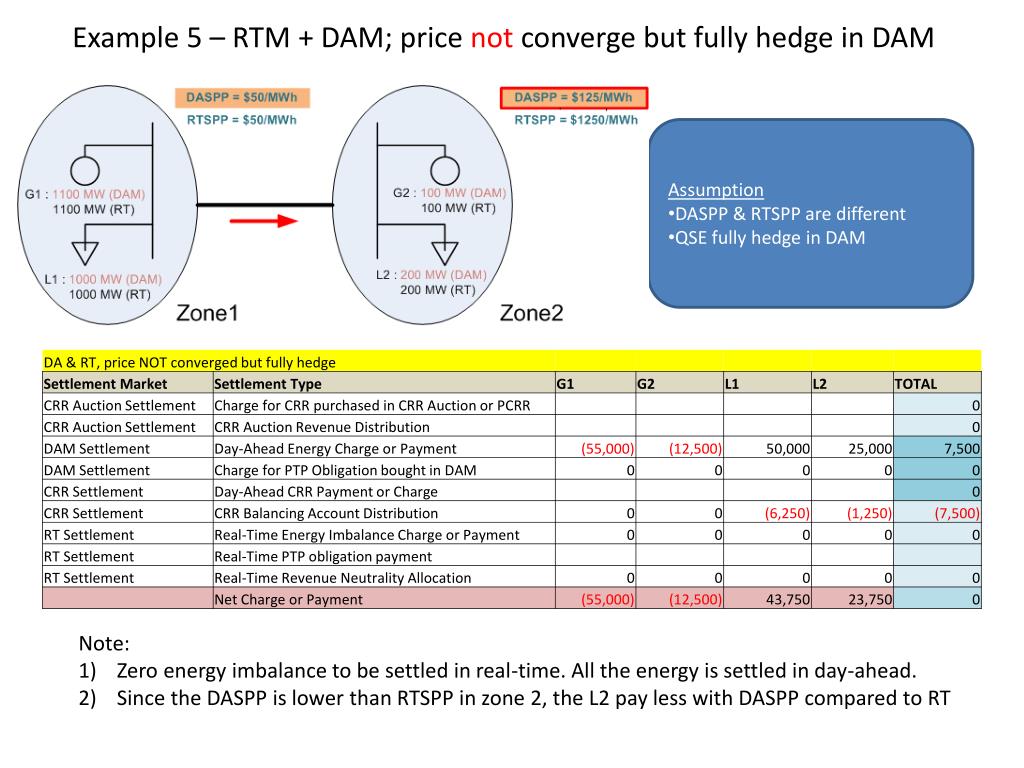 Example 5 – RTM + DAM; price not converge but fully hedge in DAM

DASPP = $50/MWh
RTSPP = $50/MWh

G1 : 1100 MW (DAM)
1100 MW (RT)

L1 : 1000 MW (DAM)
1000 MW (RT)

Zone1

DASPP = $125/MWh
RTSPP = $1250/MWh

G2 : 100 MW (DAM)
100 MW (RT)

L2 : 200 MW (DAM)
200 MW (RT)

Zone2

Assumption
•DASPP & RTSPP are different
•QSE fully hedge in DAM

| DA & RT, price NOT converged but fully hedge | | | | | | |
|---|---|---|---|---|---|---|
| Settlement Market | Settlement Type | G1 | G2 | L1 | L2 | TOTAL |
| CRR Auction Settlement | Charge for CRR purchased in CRR Auction or PCRR | | | | | 0 |
| CRR Auction Settlement | CRR Auction Revenue Distribution | | | | | 0 |
| DAM Settlement | Day-Ahead Energy Charge or Payment | (55,000) | (12,500) | 50,000 | 25,000 | 7,500 |
| DAM Settlement | Charge for PTP Obligation bought in DAM | 0 | 0 | 0 | 0 | 0 |
| CRR Settlement | Day-Ahead CRR Payment or Charge | | | | | 0 |
| CRR Settlement | CRR Balancing Account Distribution | 0 | 0 | (6,250) | (1,250) | (7,500) |
| RT Settlement | Real-Time Energy Imbalance Charge or Payment | 0 | 0 | 0 | 0 | 0 |
| RT Settlement | Real-Time PTP obligation payment | | | | | |
| RT Settlement | Real-Time Revenue Neutrality Allocation | 0 | 0 | 0 | 0 | 0 |
| | Net Charge or Payment | (55,000) | (12,500) | 43,750 | 23,750 | 0 |

Note:
1) Zero energy imbalance to be settled in real-time. All the energy is settled in day-ahead.
2) Since the DASPP is lower than RTSPP in zone 2, the L2 pay less with DASPP compared to RT